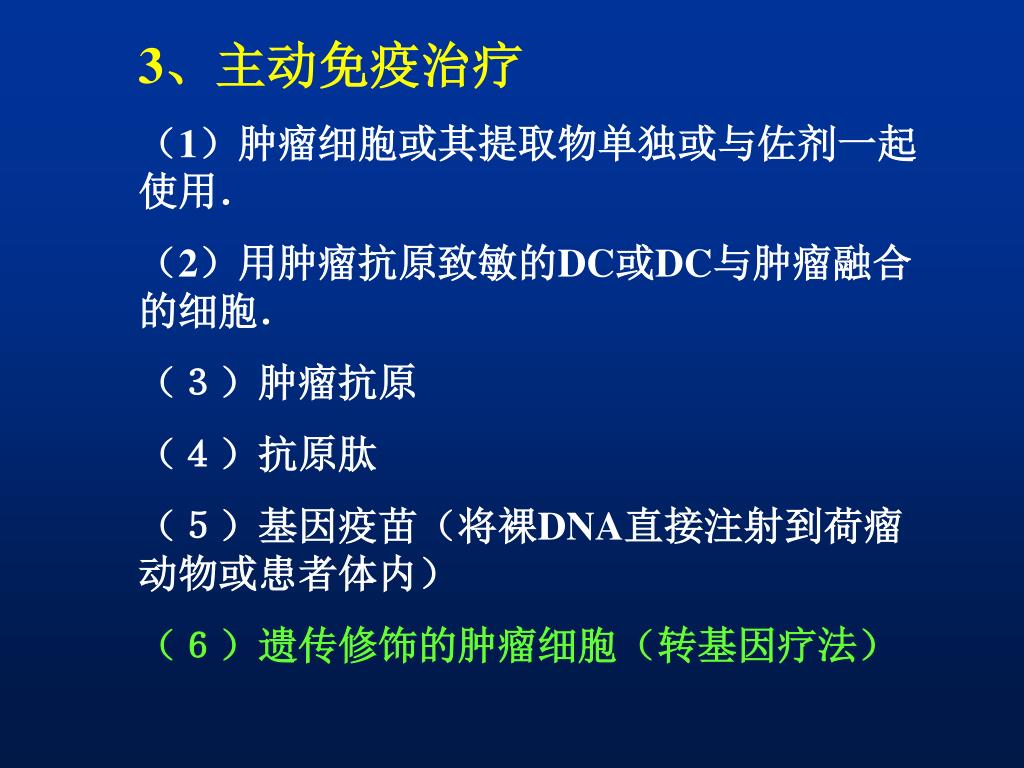 3、主动免疫治疗

（1）肿瘤细胞或其提取物单独或与佐剂一起使用.

（2）用肿瘤抗原致敏的DC或DC与肿瘤融合的细胞.

（３）肿瘤抗原

（４）抗原肽

（５）基因疫苗（将裸DNA直接注射到荷瘤动物或患者体内）

（６）遗传修饰的肿瘤细胞（转基因疗法）